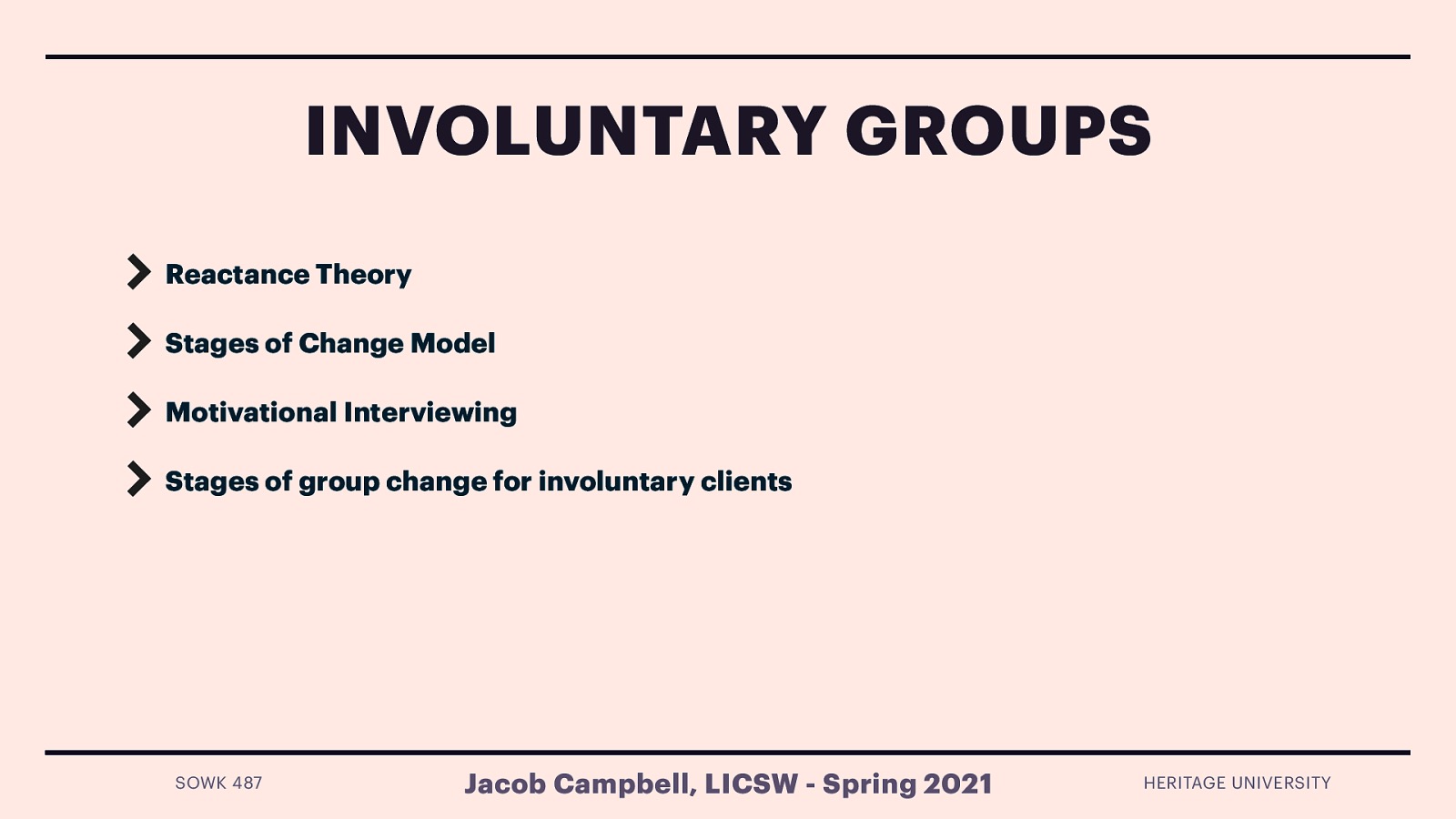 INVOLUNTARY GROUPS

Reactance Theory

Stages of Change Model

Motivational Interviewing

Stages of group change for involuntary clients

SOWK 487

Jacob Campbell, LICSW - Spring 2021

HERITAGE UNIVERSITY